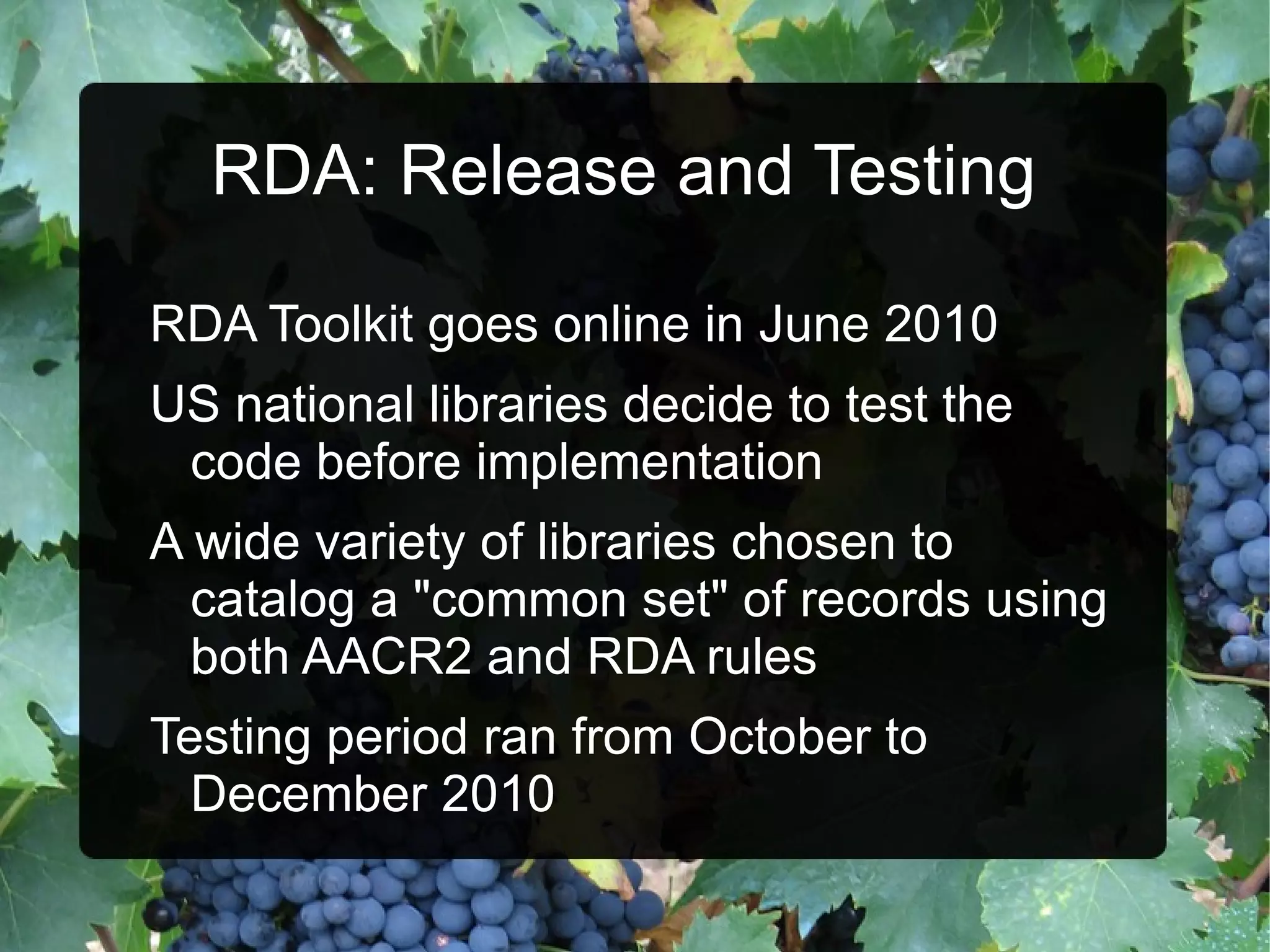 RDA: Release and Testing

RDA Toolkit goes online in June 2010

US national libraries decide to test the code before implementation

A wide variety of libraries chosen to catalog a "common set" of records using both AACR2 and RDA rules

Testing period ran from October to December 2010